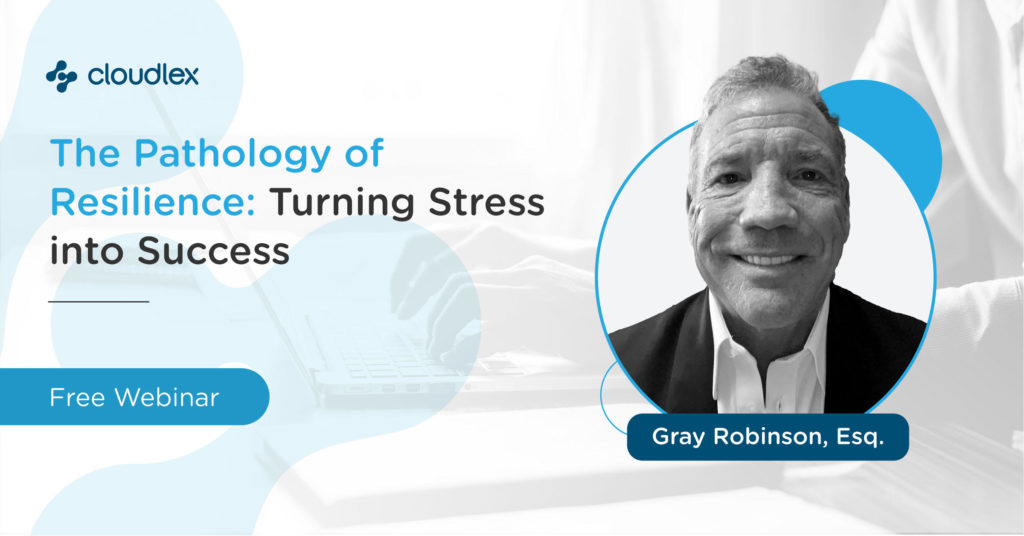 cloudlex

The Pathology of Resilience: Turning Stress into Success

Free Webinar

Gray Robinson, Esq.